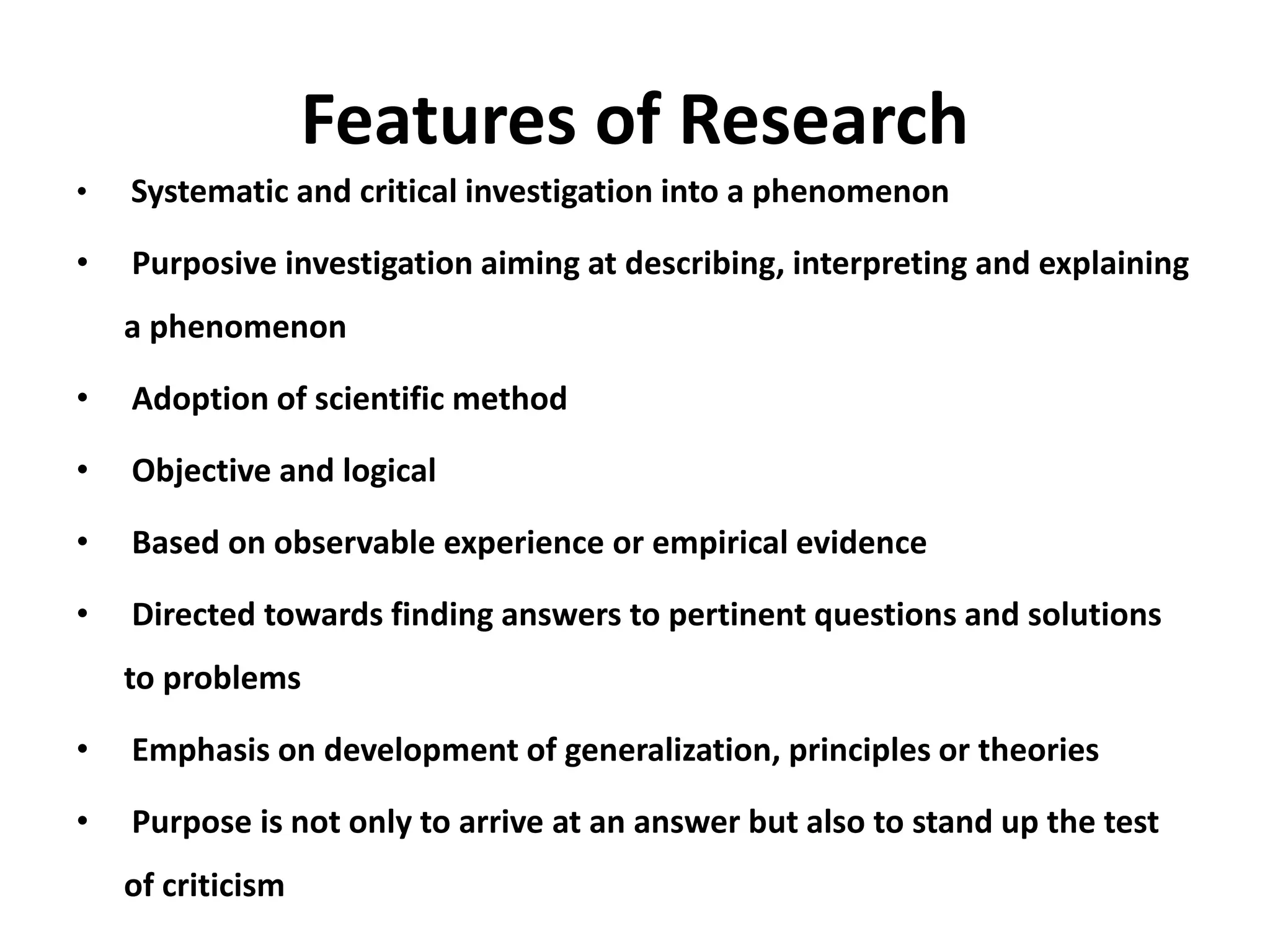 Features of Research

• Systematic and critical investigation into a phenomenon
• Purposive investigation aiming at describing, interpreting and explaining a phenomenon
• Adoption of scientific method
• Objective and logical
• Based on observable experience or empirical evidence
• Directed towards finding answers to pertinent questions and solutions to problems
• Emphasis on development of generalization, principles or theories
• Purpose is not only to arrive at an answer but also to stand up the test of criticism